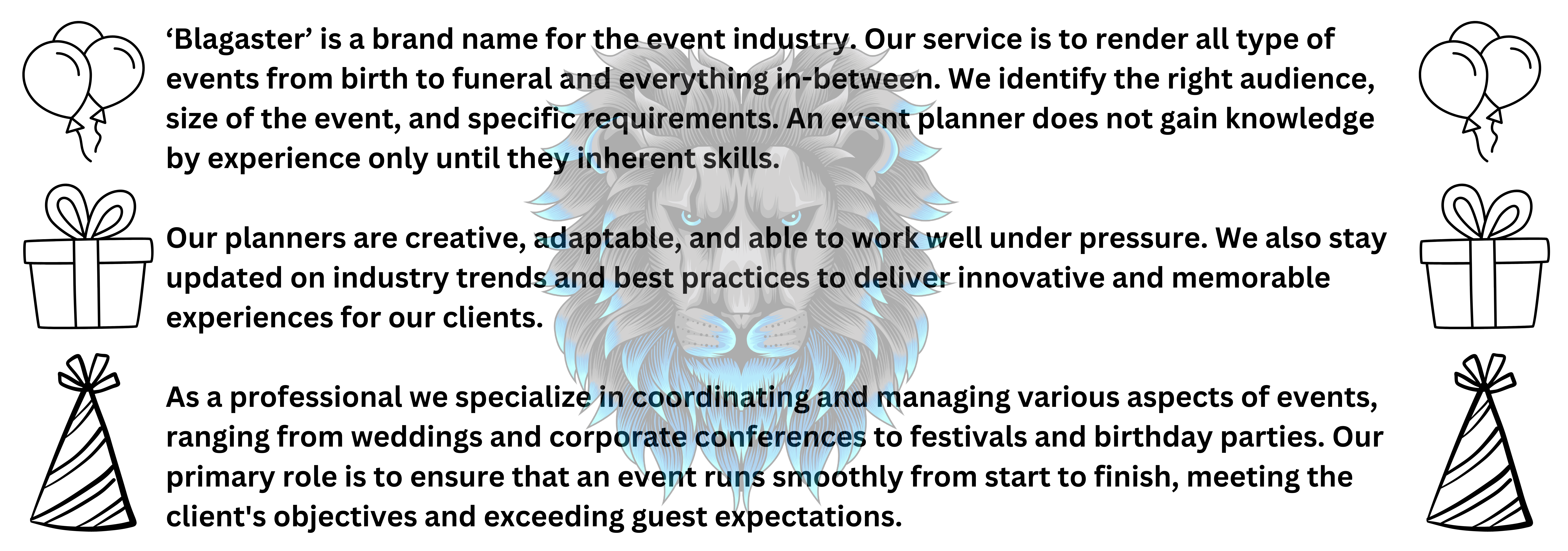 ‘Blagaster’ is a brand name for the event industry. Our service is to render all type of events from birth to funeral and everything in-between. We identify the right audience, size of the event, and specific requirements. An event planner does not gain knowledge by experience only until they inherent skills.

Our planners are creative, adaptable, and able to work well under pressure. We also stay updated on industry trends and best practices to deliver innovative and memorable experiences for our clients.

As a professional we specialize in coordinating and managing various aspects of events, ranging from weddings and corporate conferences to festivals and birthday parties. Our primary role is to ensure that an event runs smoothly from start to finish, meeting the client's objectives and exceeding guest expectations.